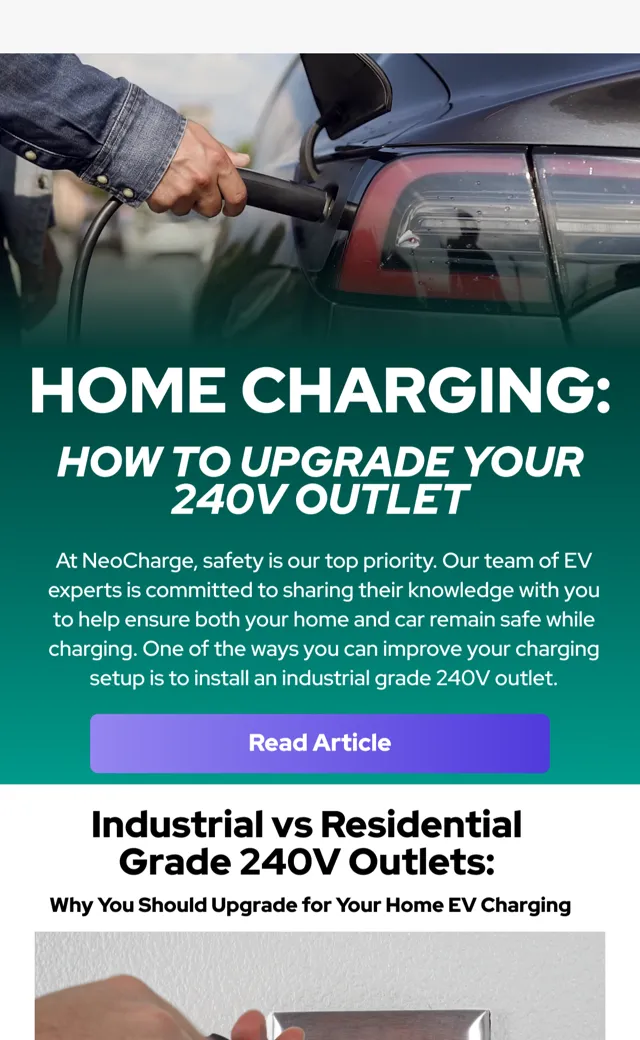 HOME CHARGING:

HOW TO UPGRADE YOUR 240V OUTLET

At NeoCharge, safety is our top priority. Our team of EV experts is committed to sharing their knowledge with you to help ensure both your home and car remain safe while charging. One of the ways you can improve your charging setup is to install an industrial grade 240V outlet.

Read Article

Industrial vs Residential Grade 240V Outlets:

Why You Should Upgrade for Your Home EV Charging